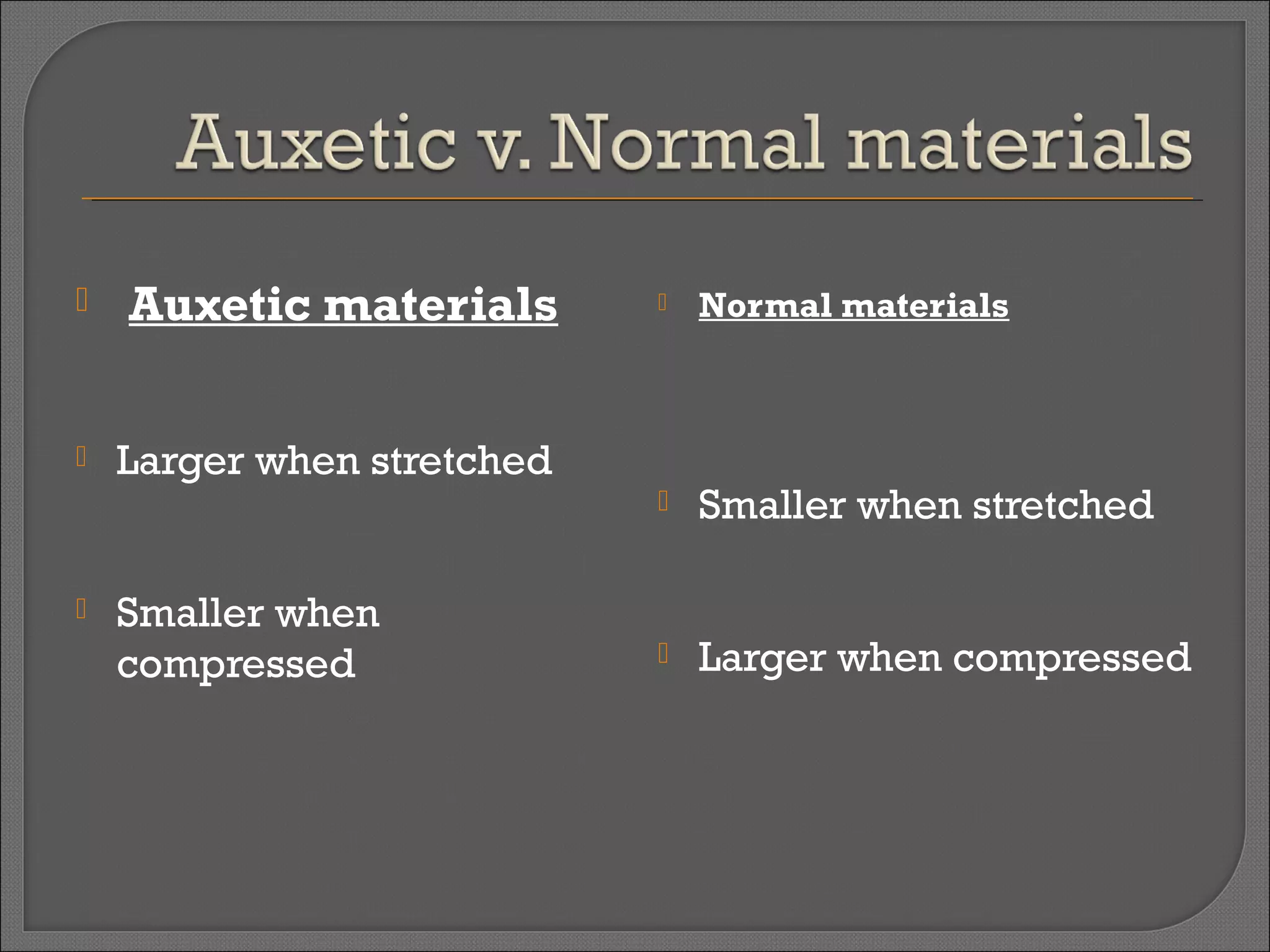 Auxetic v. Normal materials

Auxetic materials

Larger when stretched

Smaller when compressed

Normal materials

Smaller when stretched

Larger when compressed